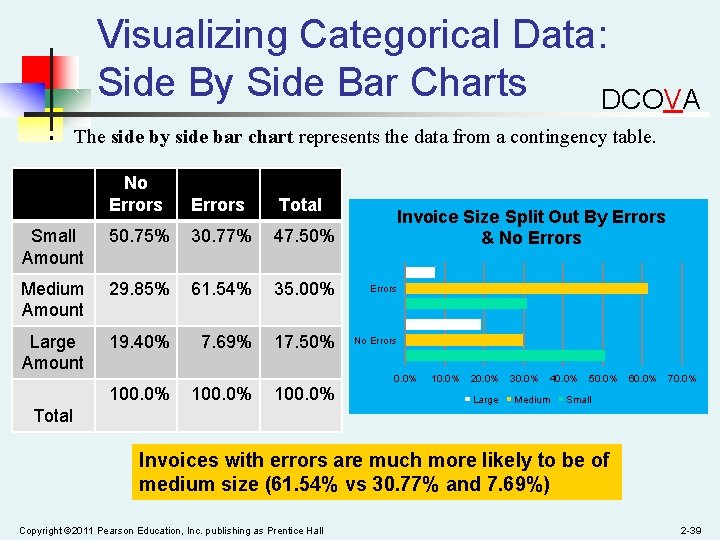 Visualizing Categorical Data: Side By Side Bar Charts

DCOVA

The **side by side bar chart** represents the data from a contingency table.

| | No Errors | Errors | Total |
|---|---|---|---|
| Small Amount | 50.75% | 30.77% | 47.50% |
| Medium Amount | 29.85% | 61.54% | 35.00% |
| Large Amount | 19.40% | 7.69% | 17.50% |
| Total | 100.0% | 100.0% | 100.0% |

Invoice Size Split Out By Errors & No Errors

Errors

No Errors

0.0% 10.0% 20.0% 30.0% 40.0% 50.0% 60.0% 70.0%

Large Medium Small

Invoices with errors are much more likely to be of medium size (61.54% vs 30.77% and 7.69%)

Copyright ©2011 Pearson Education, Inc. publishing as Prentice Hall

2-39